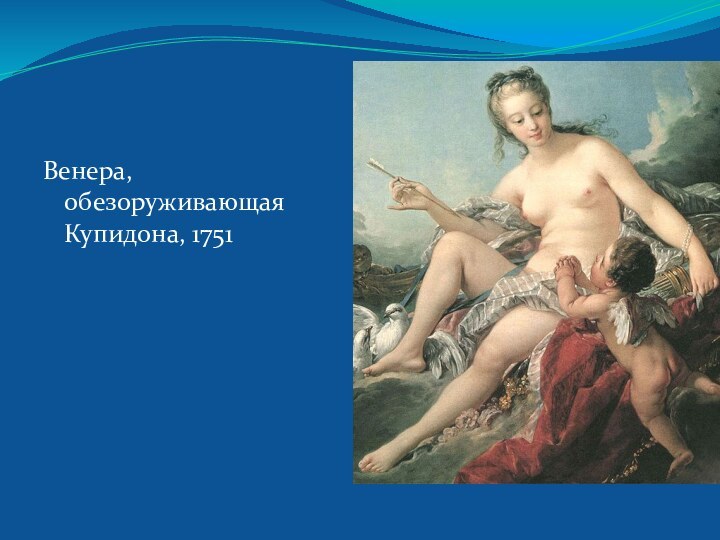 Венера, обезоруживающая Купидона, 1751